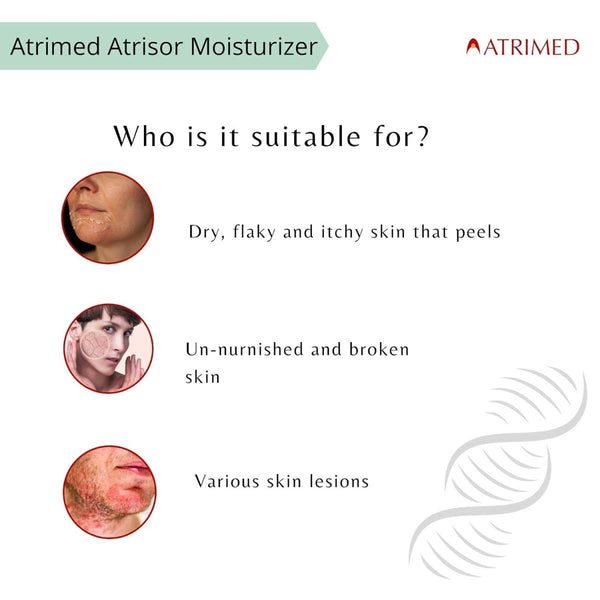 Atrimed Atrisor Moisturizer

ATRIMED

Who is it suitable for?

Dry, flaky and itchy skin that peels

Un-nurnished and broken skin

Various skin lesions